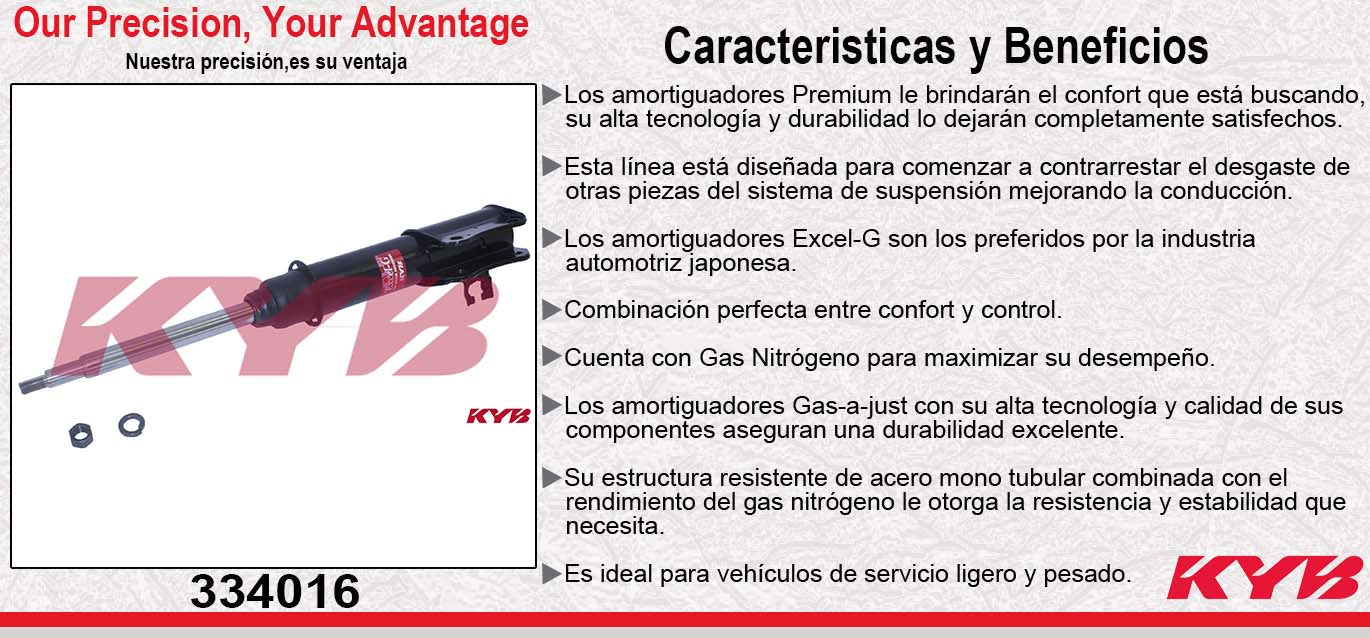 Our Precision, Your Advantage
Nuestra precisión,es su ventaja

KYB

KYB

334016

Caracteristicas y Beneficios

▶Los amortiguadores Premium le brindarán el confort que está buscando, su alta tecnología y durabilidad lo dejarán completamente satisfechos.

▶Esta línea está diseñada para comenzar a contrarrestar el desgaste de otras piezas del sistema de suspensión mejorando la conducción.

▶Los amortiguadores Excel-G son los preferidos por la industria automotriz japonesa.

▶Combinación perfecta entre confort y control.

▶Cuenta con Gas Nitrógeno para maximizar su desempeño.

▶Los amortiguadores Gas-a-just con su alta tecnología y calidad de sus componentes aseguran una durabilidad excelente.

▶Su estructura resistente de acero mono tubular combinada con el rendimiento del gas nitrógeno le otorga la resistencia y estabilidad que necesita.

▶Es ideal para vehículos de servicio ligero y pesado.

KYB